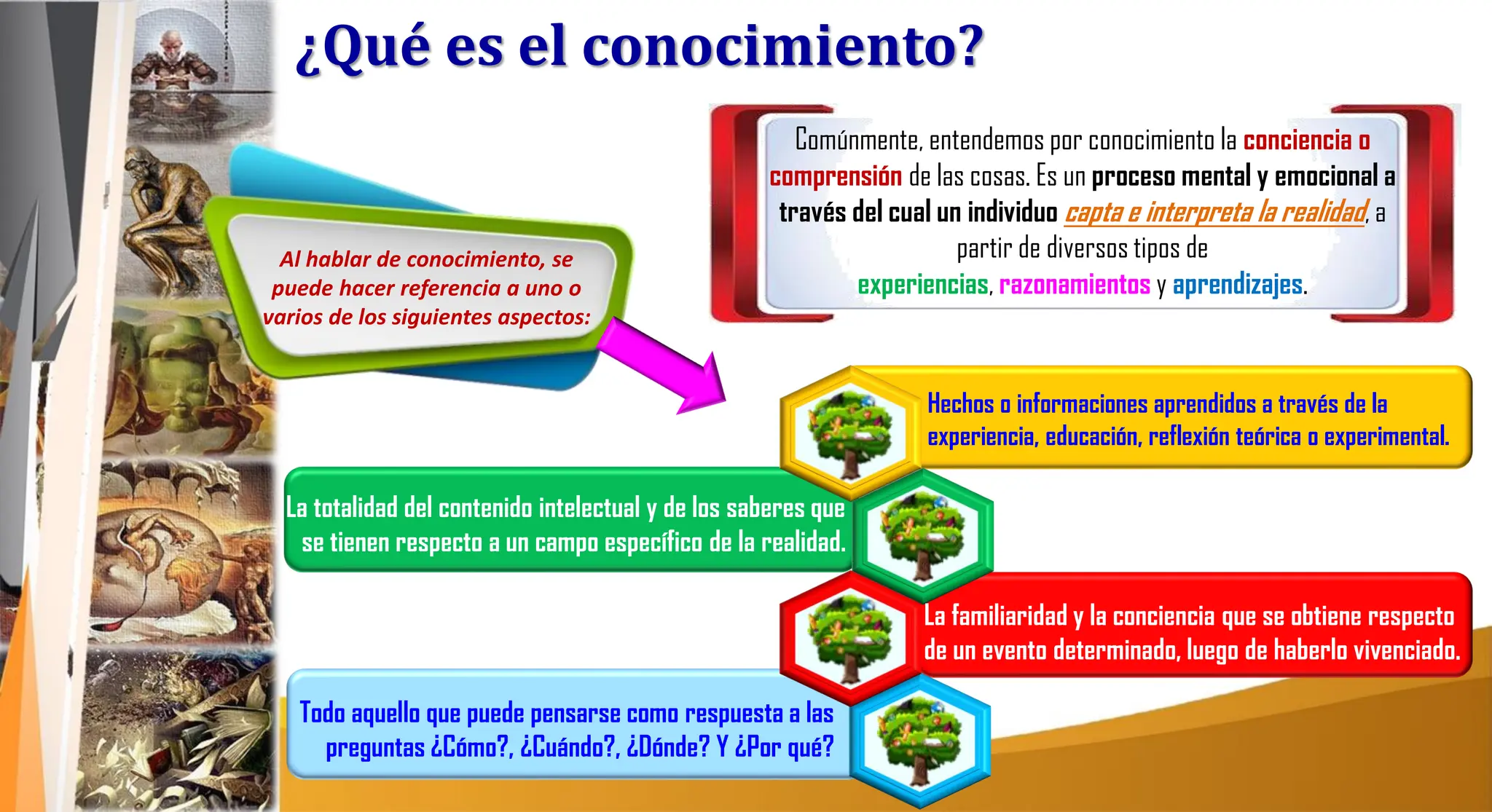 ¿Qué es el conocimiento?

Comúnmente, entendemos por conocimiento la conciencia o comprensión de las cosas. Es un proceso mental y emocional a través del cual un individuo capta e interpreta la realidad, a partir de diversos tipos de experiencias, razonamientos y aprendizajes.

Al hablar de conocimiento, se puede hacer referencia a uno o varios de los siguientes aspectos:

Hechos o informaciones aprendidos a través de la experiencia, educación, reflexión teórica o experimental.

La totalidad del contenido intelectual y de los saberes que se tienen respecto a un campo específico de la realidad.

La familiaridad y la conciencia que se obtiene respecto de un evento determinado, luego de haberlo vivenciado.

Todo aquello que puede pensarse como respuesta a las preguntas ¿Cómo?, ¿Cuándo?, ¿Dónde? Y ¿Por qué?